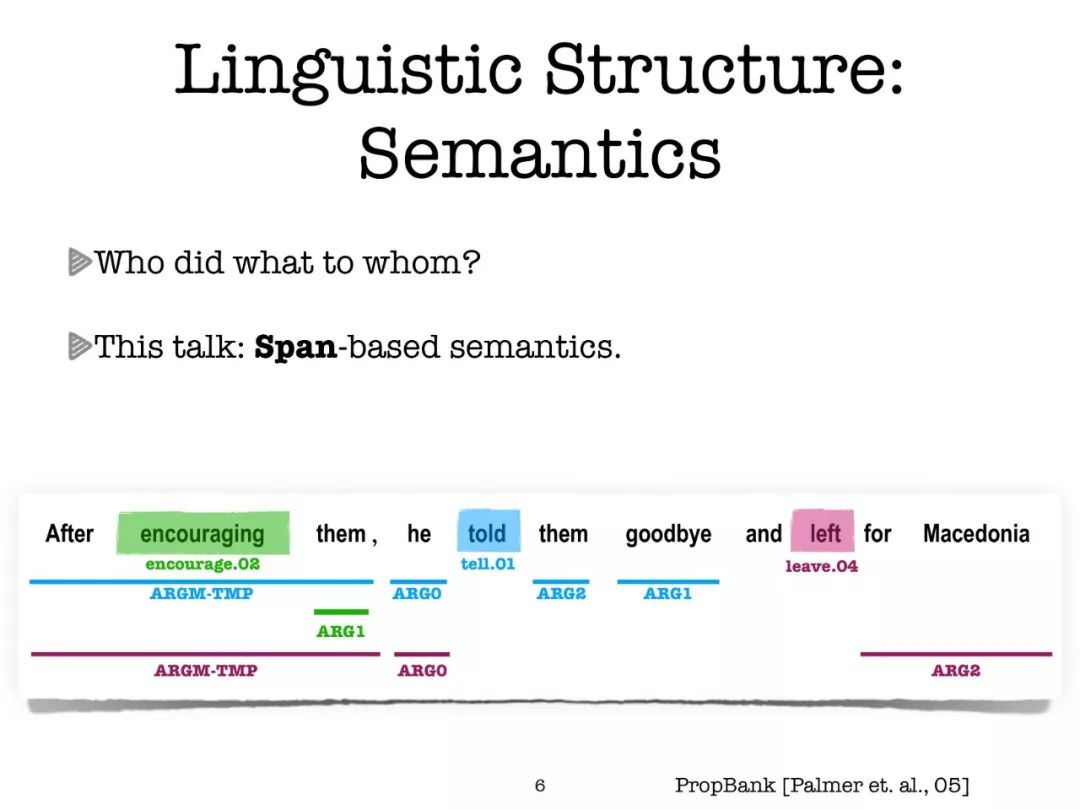 Linguistic Structure: Semantics

Who did what to whom?

This talk: **Span**-based semantics.

After encouraging them , he told them goodbye and left for Macedonia

encourage.02 tell.01 leave.04

ARGM-TMP ARG0 ARG2 ARG1

ARG1

ARGM-TMP ARG0 ARG2

6

PropBank [Palmer et. al., 05]